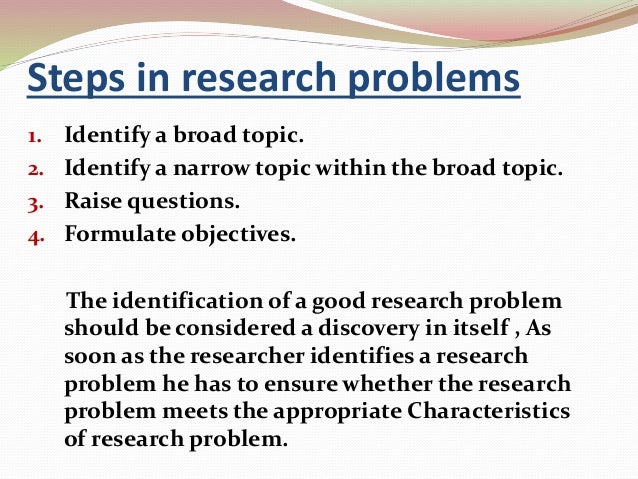 Steps in research problems

1. Identify a broad topic.
2. Identify a narrow topic within the broad topic.
3. Raise questions.
4. Formulate objectives.

The identification of a good research problem should be considered a discovery in itself , As soon as the researcher identifies a research problem he has to ensure whether the research problem meets the appropriate Characteristics of research problem.